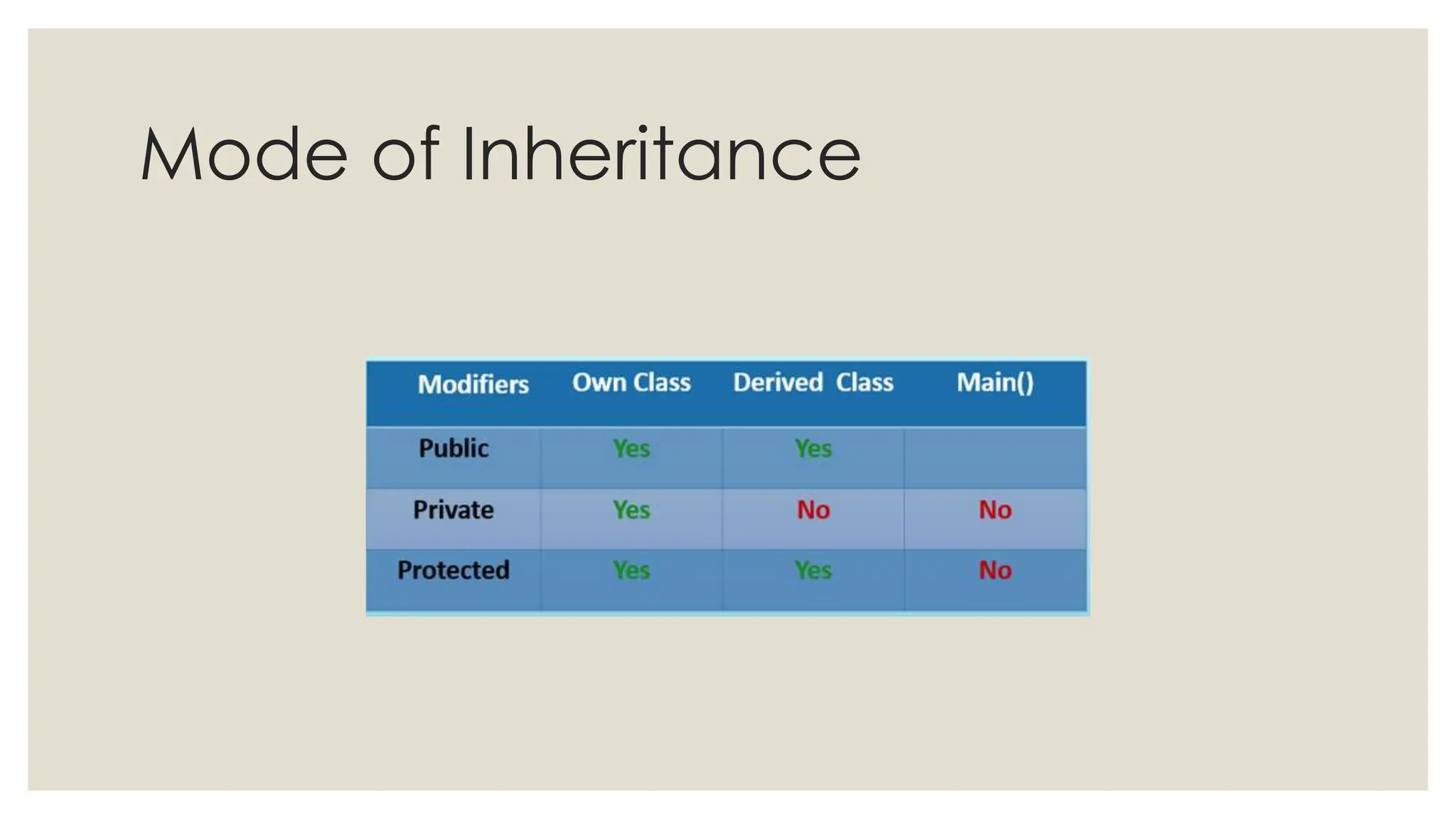 Mode of Inheritance

| Modifiers | Own Class | Derived Class | Main() |
|---|---|---|---|
| Public | Yes | Yes | |
| Private | Yes | No | No |
| Protected | Yes | Yes | No |